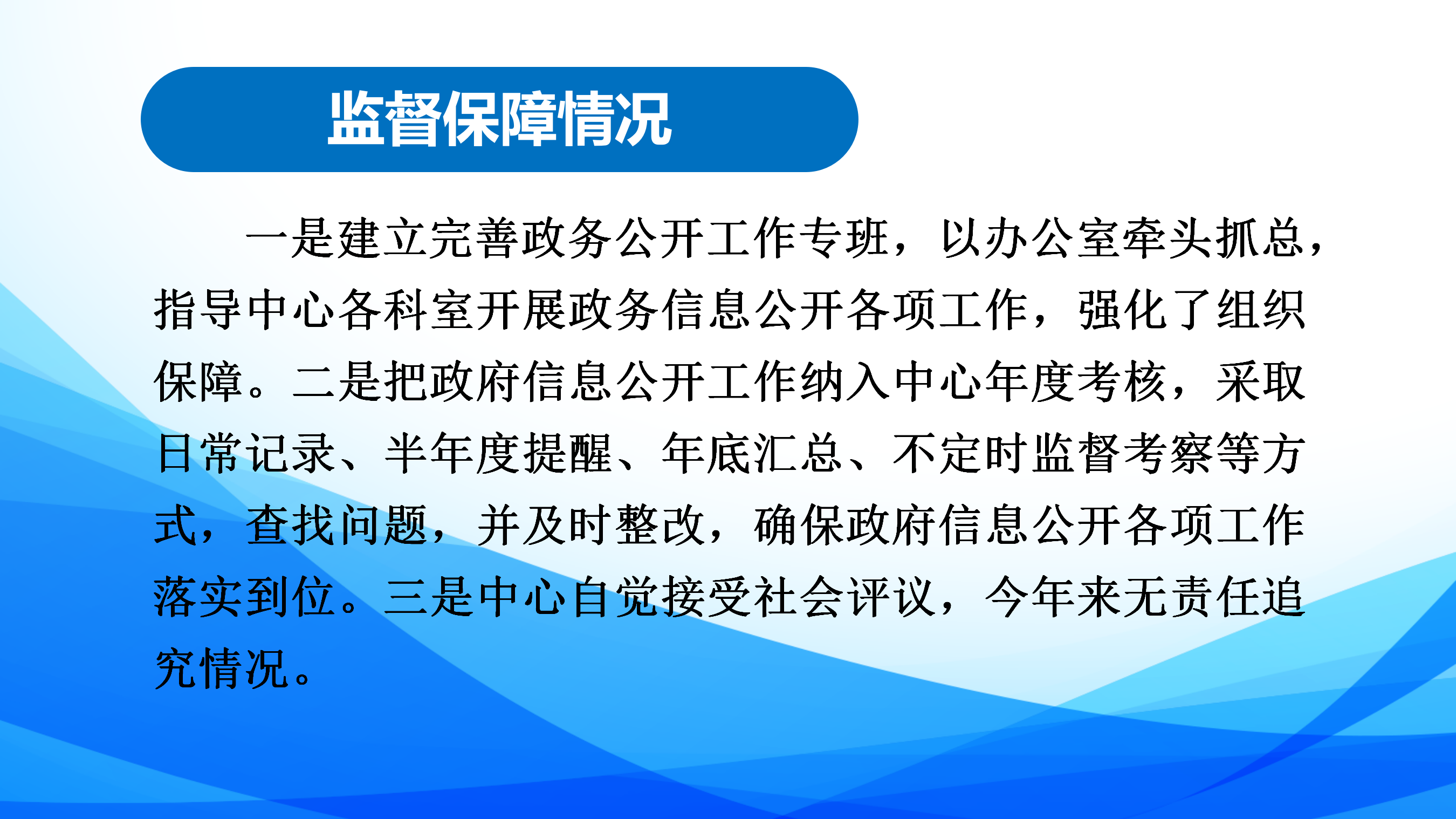 监督保障情况

一是建立完善政务公开工作专班，以办公室牵头抓总，指导中心各科室开展政务信息公开各项工作，强化了组织保障。二是把政府信息公开工作纳入中心年度考核，采取日常记录、半年度提醒、年底汇总、不定时监督考察等方式，查找问题，并及时整改，确保政府信息公开各项工作落实到位。三是中心自觉接受社会评议，今年来无责任追究情况。